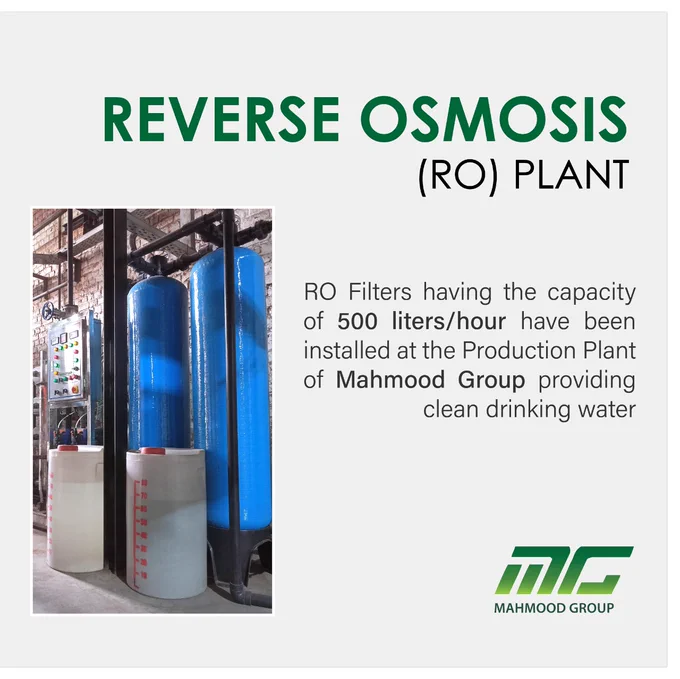 REVERSE OSMOSIS
(RO) PLANT

RO Filters having the capacity of 500 liters/hour have been installed at the Production Plant of Mahmood Group providing clean drinking water

MG
MAHMOOD GROUP